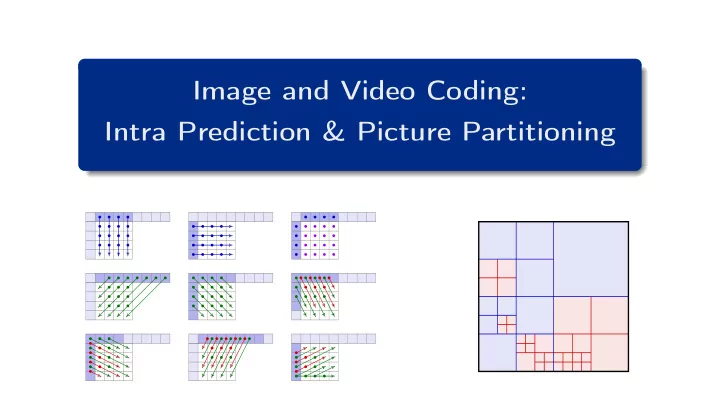 Image and Video Coding:
Intra Prediction & Picture Partitioning